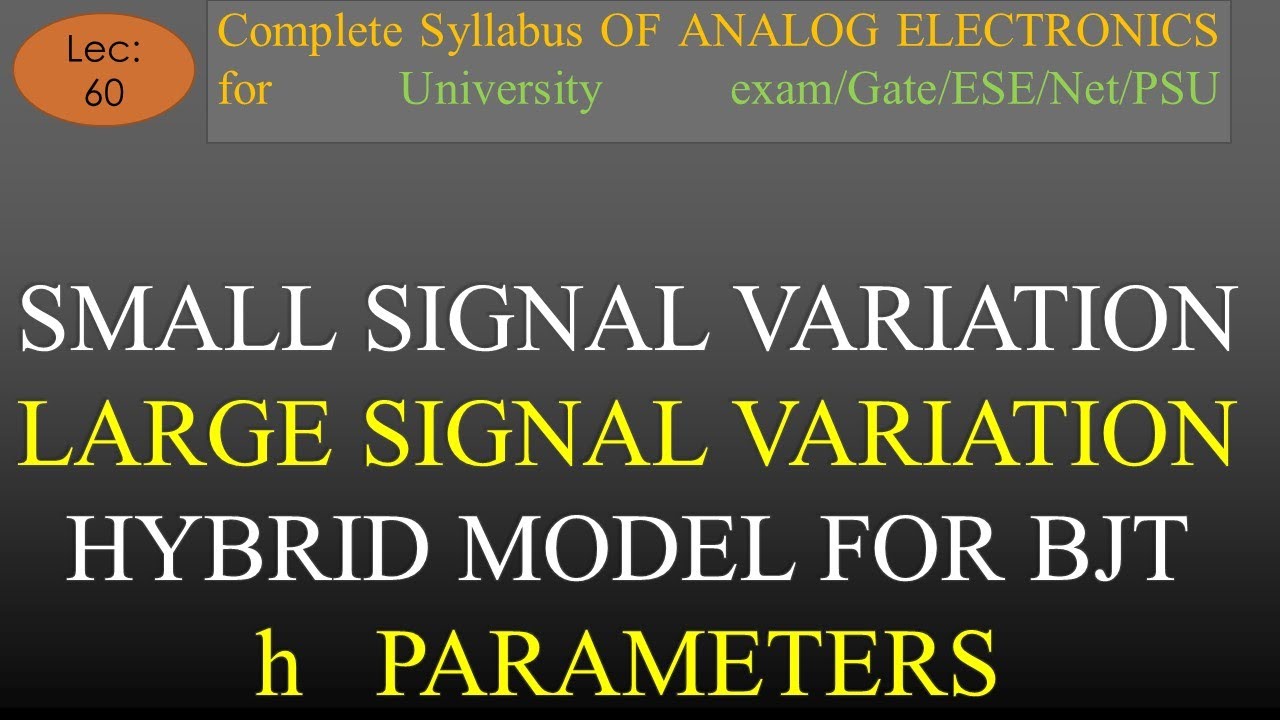 Lec: 60

Complete Syllabus OF ANALOG ELECTRONICS for University exam/Gate/ESE/Net/PSU

SMALL SIGNAL VARIATION
LARGE SIGNAL VARIATION
HYBRID MODEL FOR BJT
h PARAMETERS